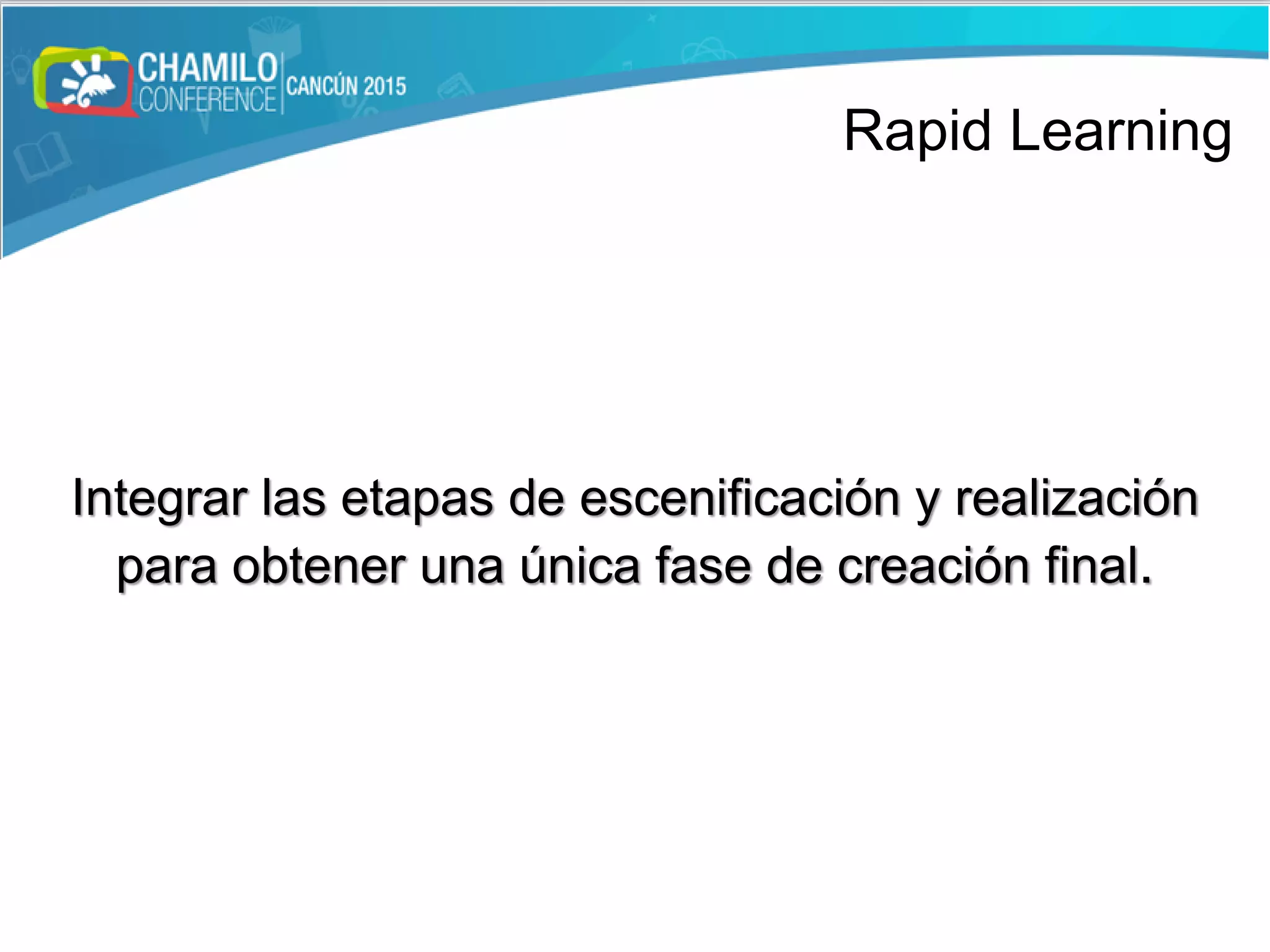 CHAMILO CONFERENCE CANCÚN 2015

Rapid Learning

Integrar las etapas de escenificación y realización para obtener una única fase de creación final.